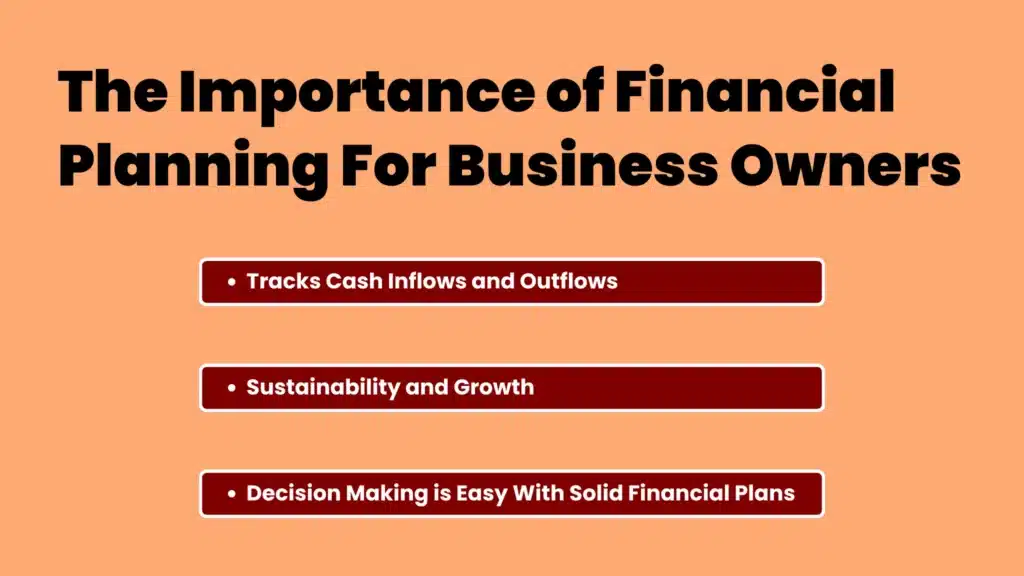 The Importance of Financial Planning For Business Owners

• Tracks Cash Inflows and Outflows

• Sustainability and Growth

• Decision Making is Easy With Solid Financial Plans